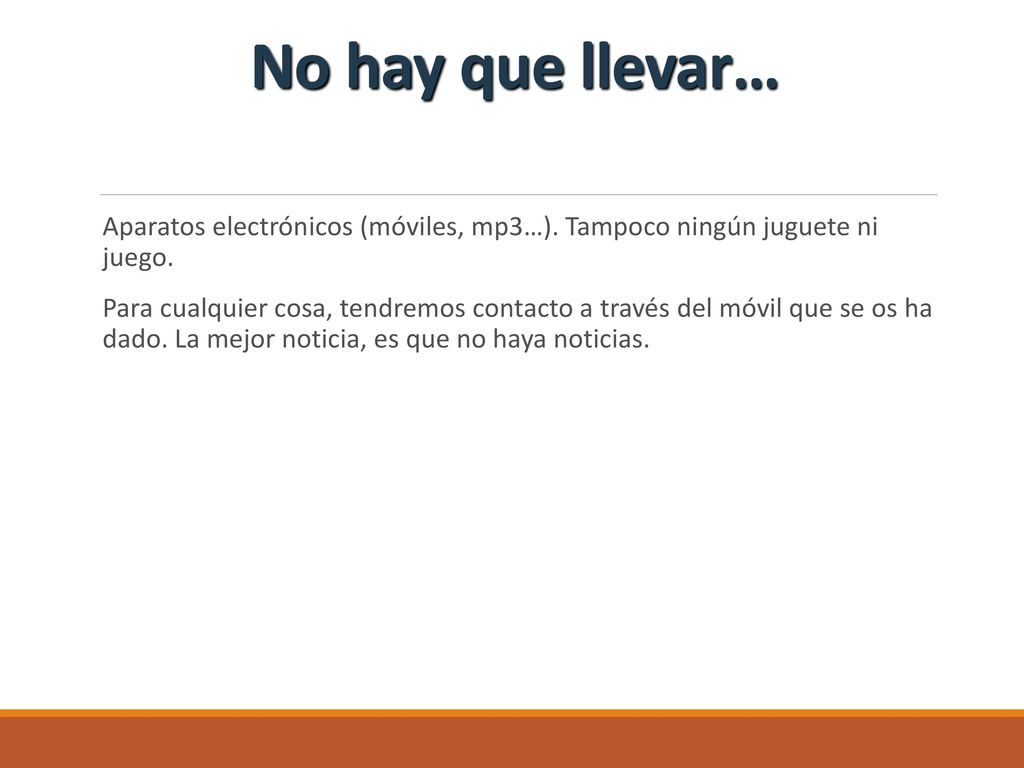 No hay que llevar…

Aparatos electrónicos (móviles, mp3…). Tampoco ningún juguete ni juego.

Para cualquier cosa, tendremos contacto a través del móvil que se os ha dado. La mejor noticia, es que no haya noticias.